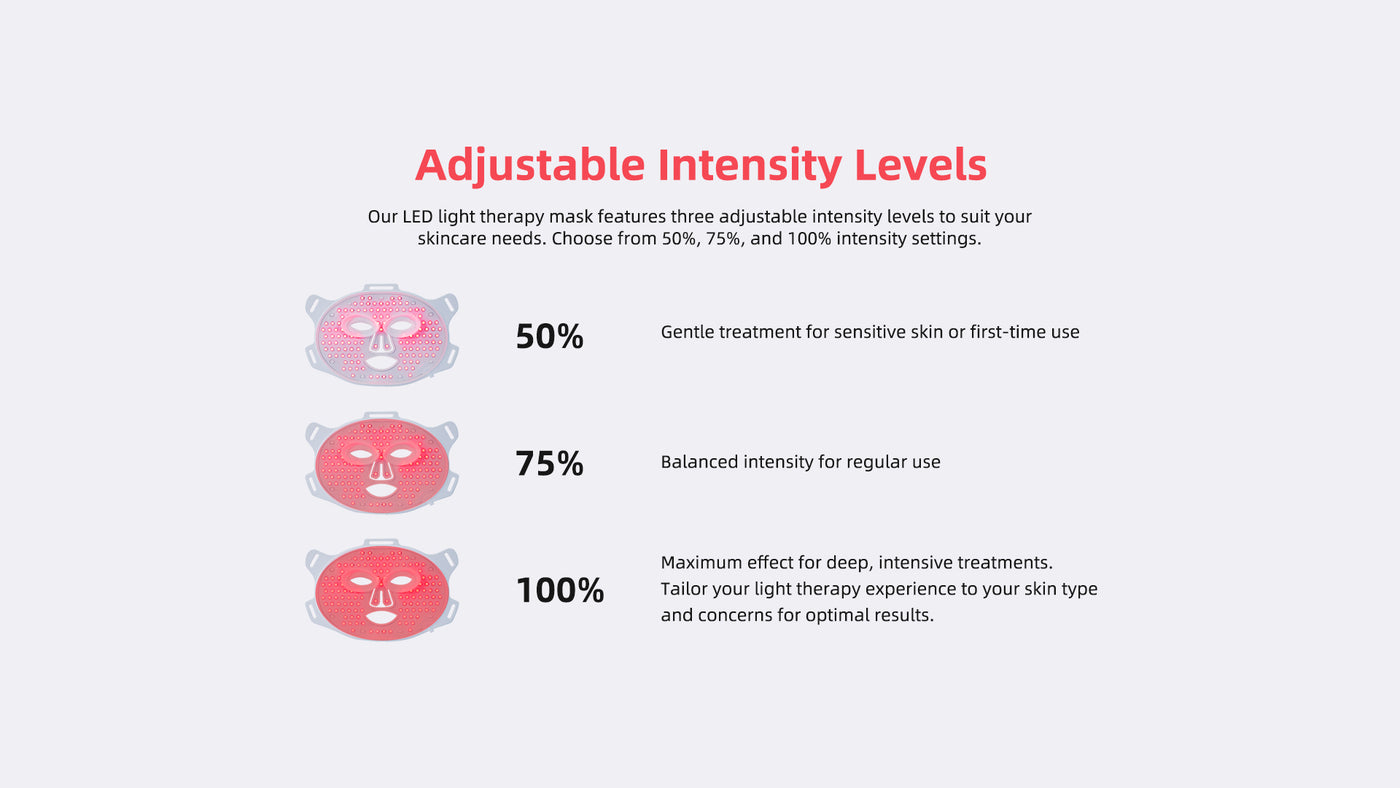 Adjustable Intensity Levels

Our LED light therapy mask features three adjustable intensity levels to suit your skincare needs. Choose from 50%, 75%, and 100% intensity settings.

50%

Gentle treatment for sensitive skin or first-time use

75%

Balanced intensity for regular use

100%

Maximum effect for deep, intensive treatments. Tailor your light therapy experience to your skin type and concerns for optimal results.